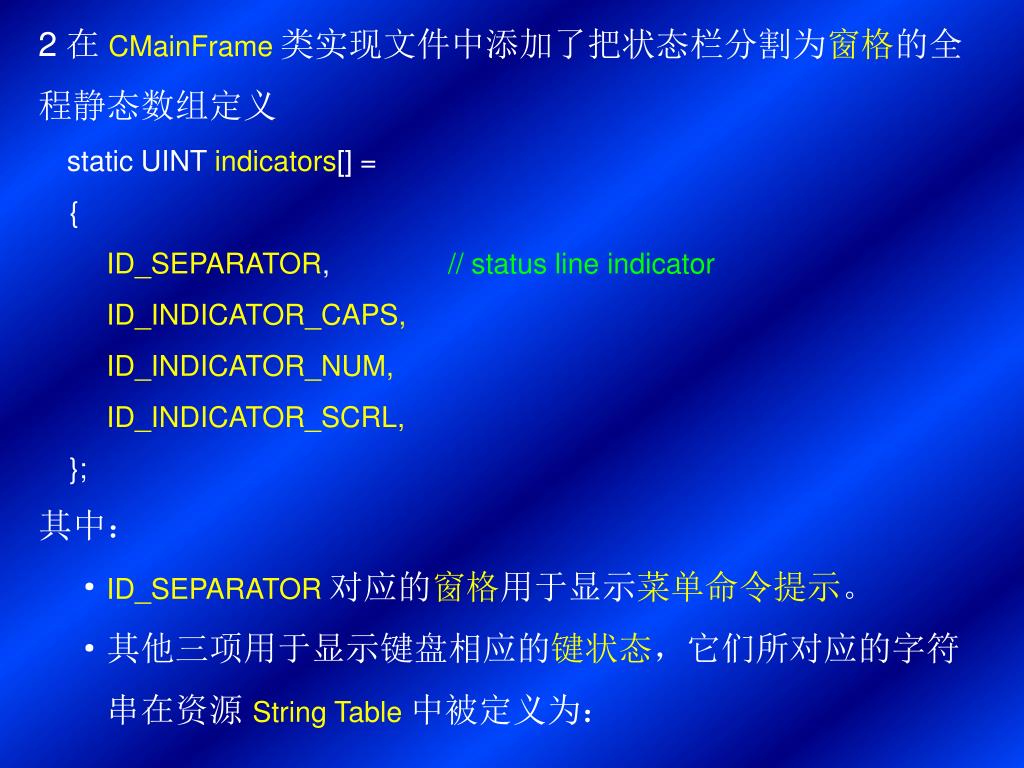 2 在 CMainFrame 类实现文件中添加了把状态栏分割为窗格的全程静态数组定义

static UINT indicators[] =

{

ID_SEPARATOR, // status line indicator

ID_INDICATOR_CAPS,

ID_INDICATOR_NUM,

ID_INDICATOR_SCRL,

};

其中：

• ID_SEPARATOR 对应的窗格用于显示菜单命令提示。

• 其他三项用于显示键盘相应的键状态，它们所对应的字符串在资源 String Table 中被定义为：